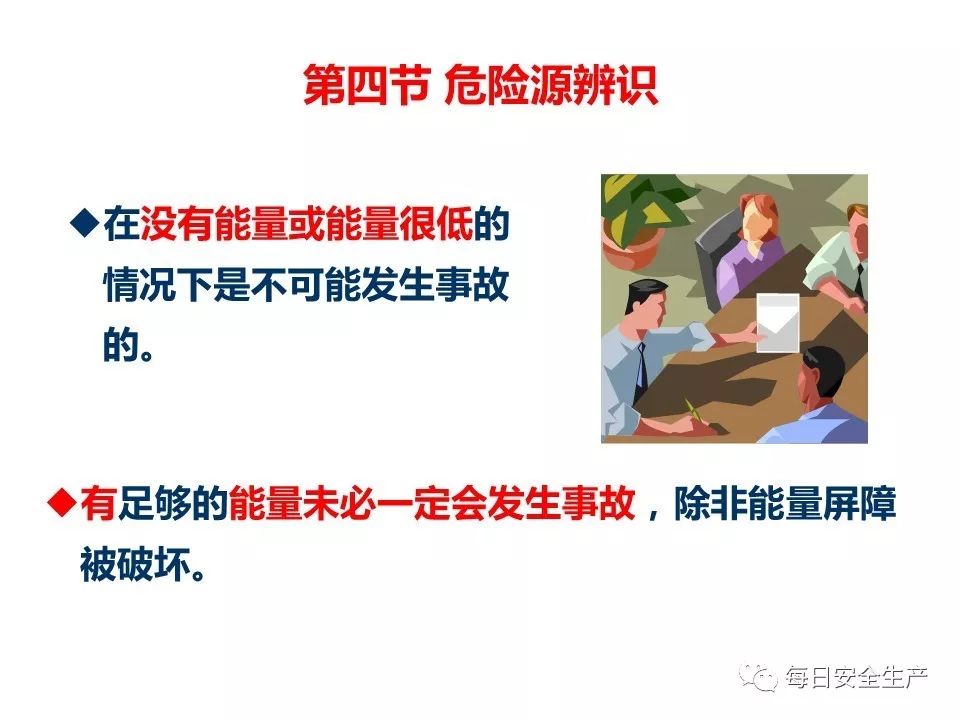 第四节 危险源辨识

◆在没有能量或能量很低的情况下是不可能发生事故的。

◆有足够的能量未必一定会发生事故，除非能量屏障被破坏。

每日安全生产